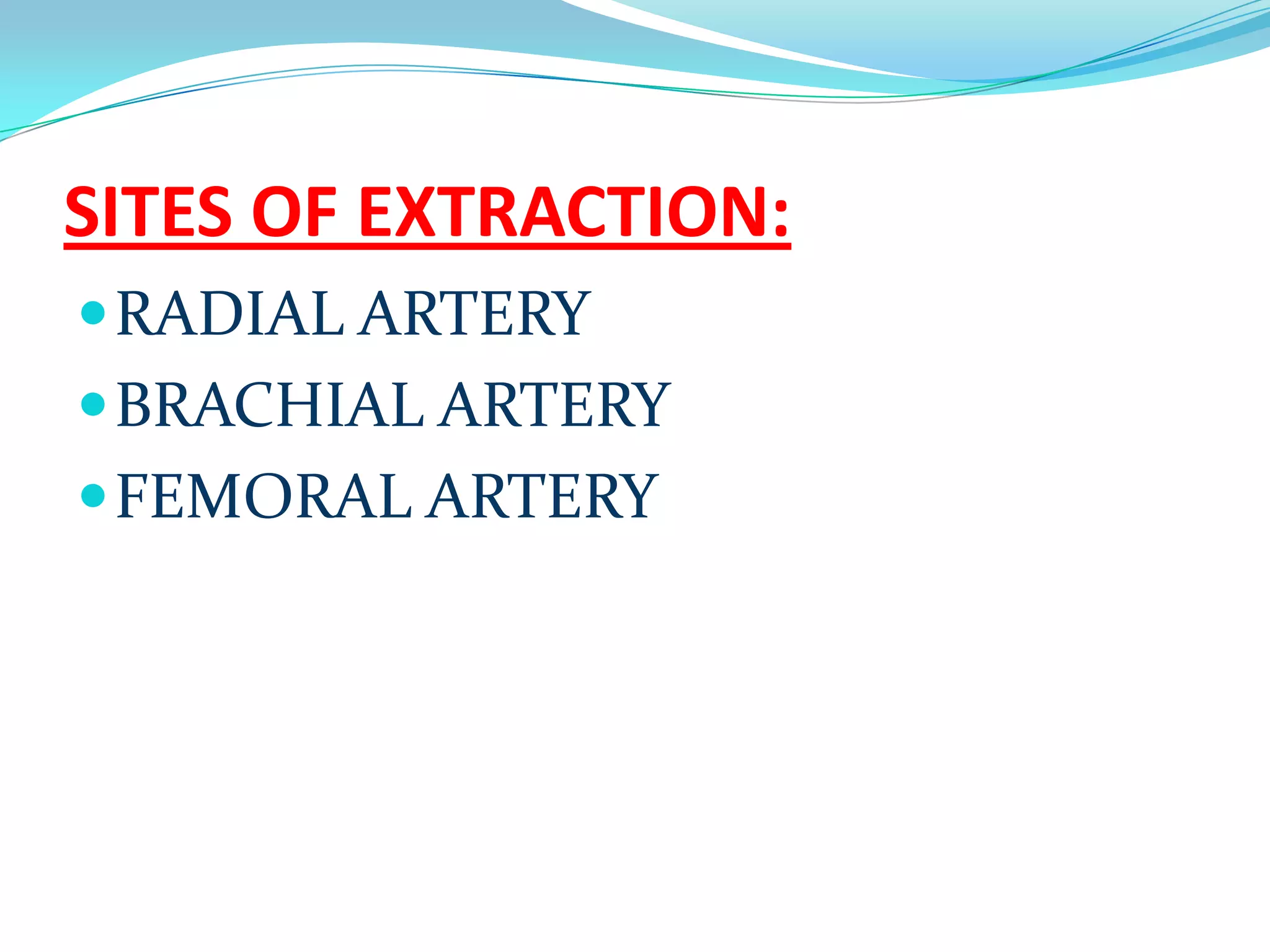 SITES OF EXTRACTION:

- RADIAL ARTERY
- BRACHIAL ARTERY
- FEMORAL ARTERY